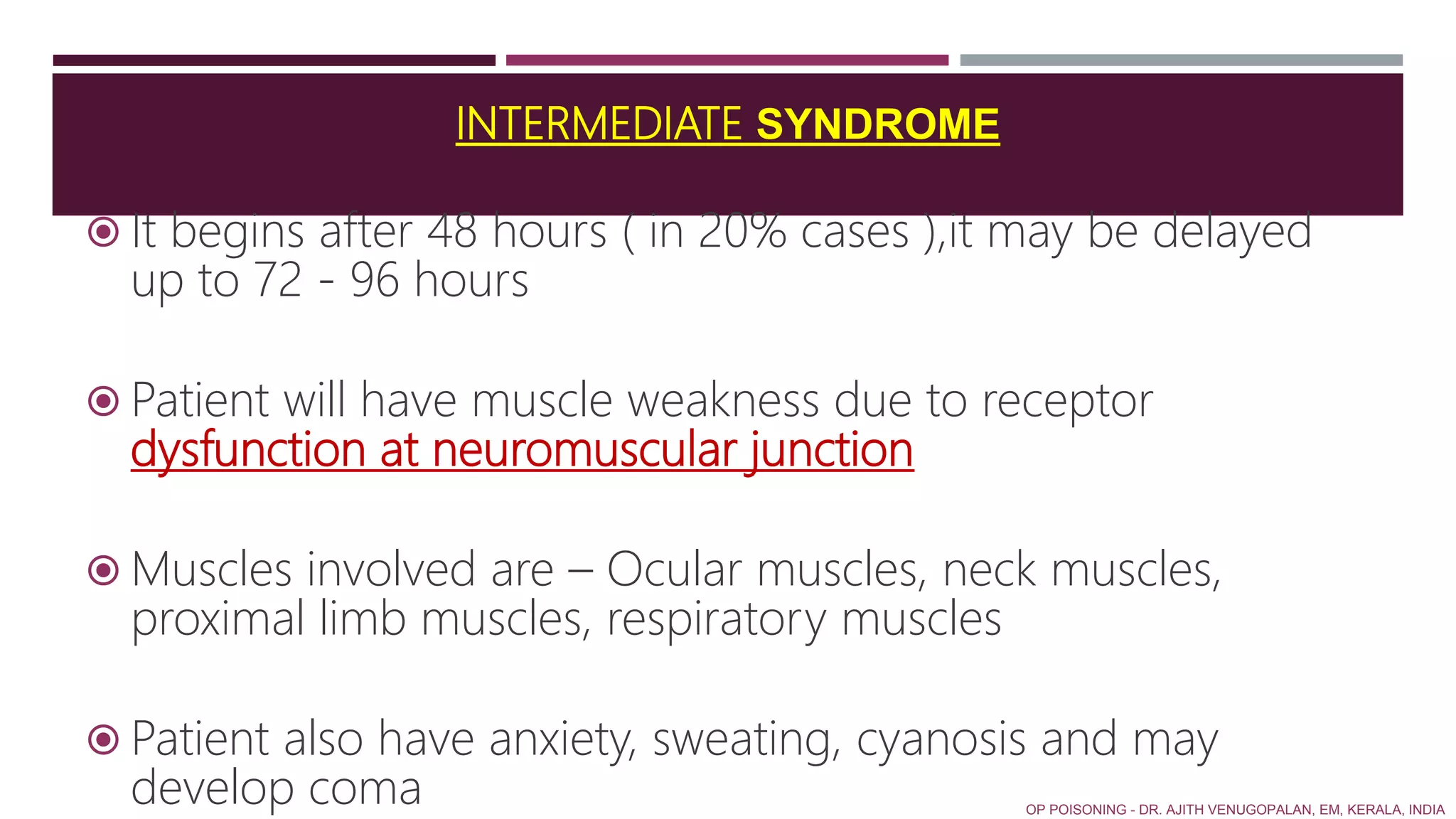 INTERMEDIATE SYNDROME

It begins after 48 hours ( in 20% cases ),it may be delayed up to 72 - 96 hours

Patient will have muscle weakness due to receptor dysfunction at neuromuscular junction

Muscles involved are – Ocular muscles, neck muscles, proximal limb muscles, respiratory muscles

Patient also have anxiety, sweating, cyanosis and may develop coma

OP POISONING - DR. AJITH VENUGOPALAN, EM, KERALA, INDIA